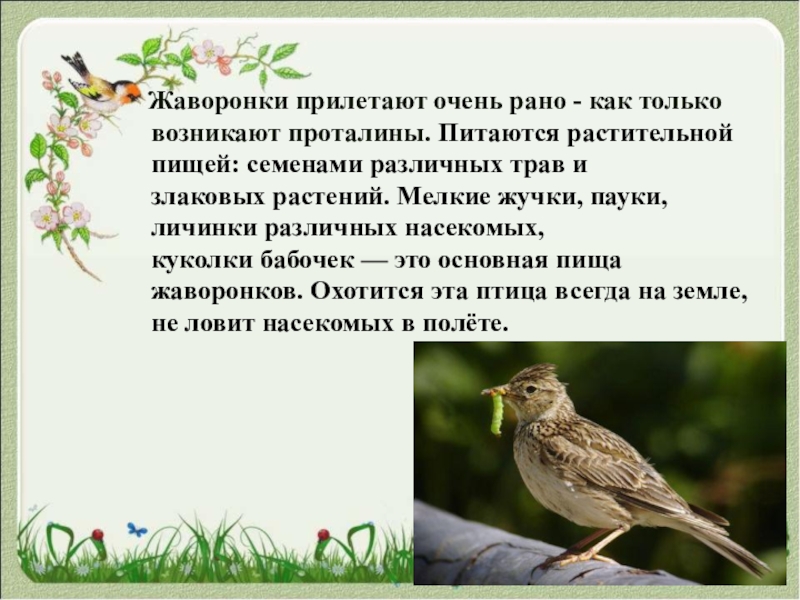 Жаворонки прилетают очень рано - как только возникают проталины. Питаются растительной пищей: семенами различных трав и злаковых растений. Мелкие жучки, пауки, личинки различных насекомых, куколки бабочек — это основная пища жаворонков. Охотится эта птица всегда на земле, не ловит насекомых в полёте.